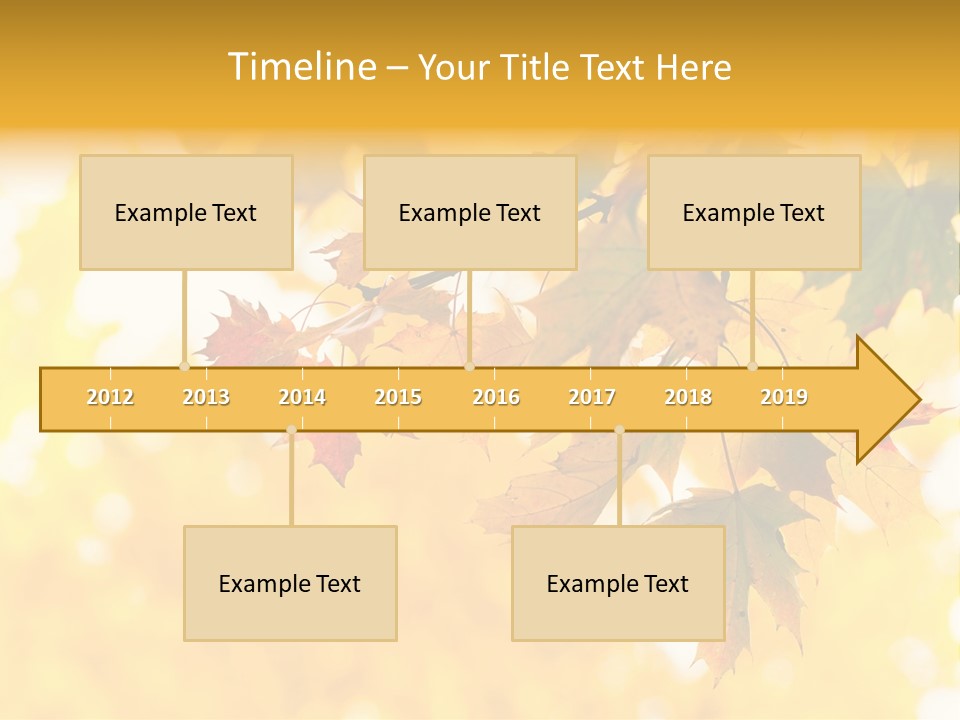 Timeline – Your Title Text Here

Example Text

Example Text

Example Text

2012 2013 2014 2015 2016 2017 2018 2019

Example Text

Example Text